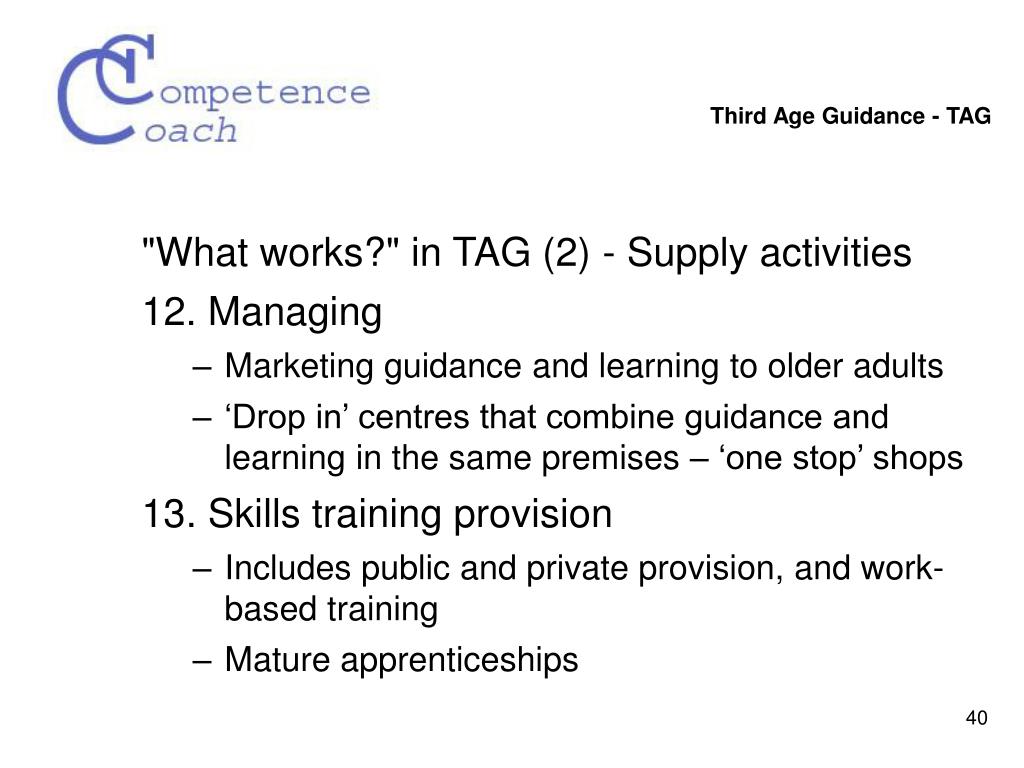 Competence Coach

Third Age Guidance - TAG

"What works?" in TAG (2) - Supply activities

12. Managing

– Marketing guidance and learning to older adults

– ‘Drop in’ centres that combine guidance and learning in the same premises – ‘one stop’ shops

13. Skills training provision

– Includes public and private provision, and work-based training

– Mature apprenticeships

40